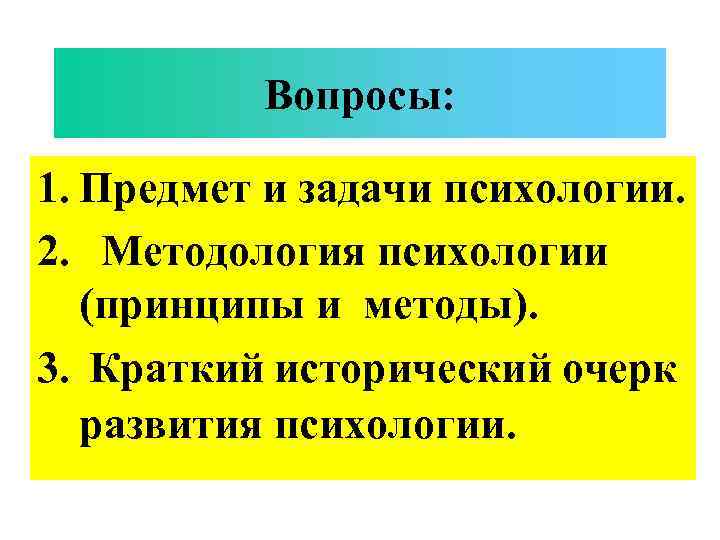 Вопросы:

1. Предмет и задачи психологии.
2. Методология психологии (принципы и методы).
3. Краткий исторический очерк развития психологии.